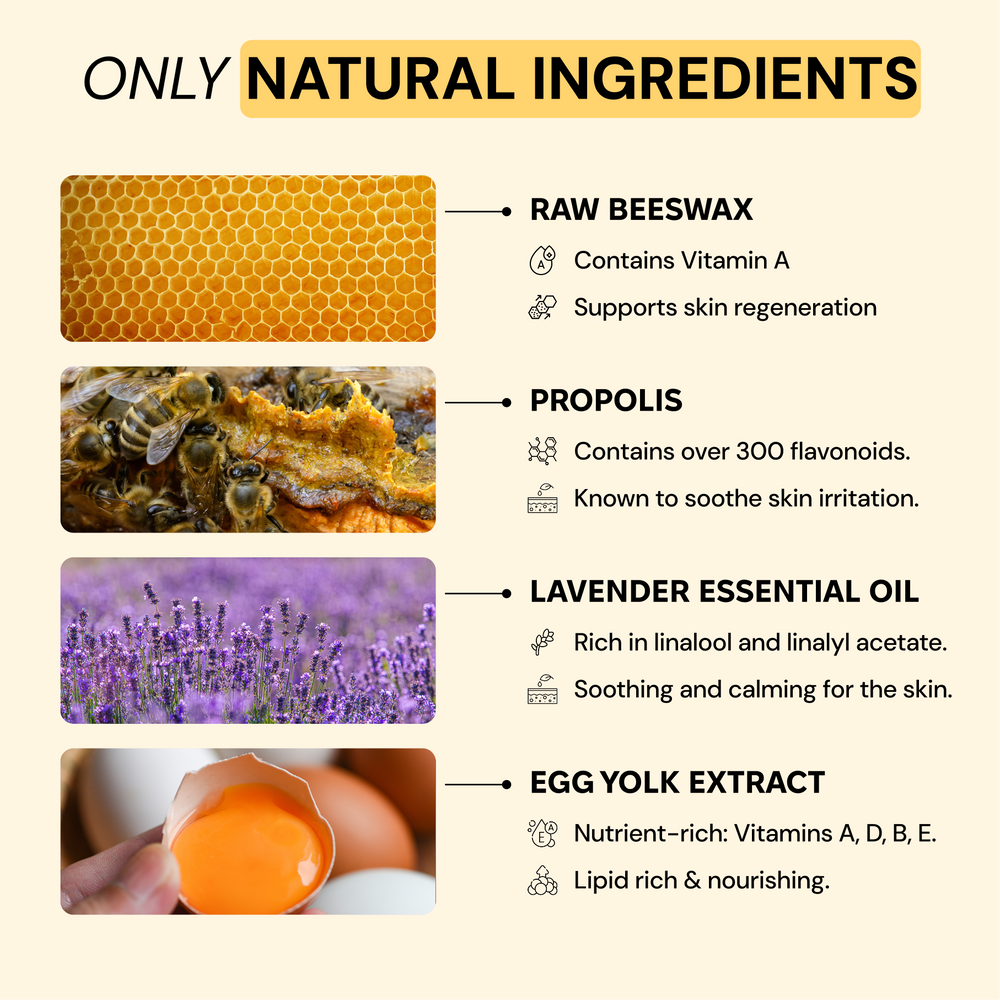 ONLY NATURAL INGREDIENTS

RAW BEESWAX

Contains Vitamin A

Supports skin regeneration

PROPOLIS

Contains over 300 flavonoids.

Known to soothe skin irritation.

LAVENDER ESSENTIAL OIL

Rich in linalool and linalyl acetate.

Soothing and calming for the skin.

EGG YOLK EXTRACT

Nutrient-rich: Vitamins A, D, B, E.

Lipid rich & nourishing.